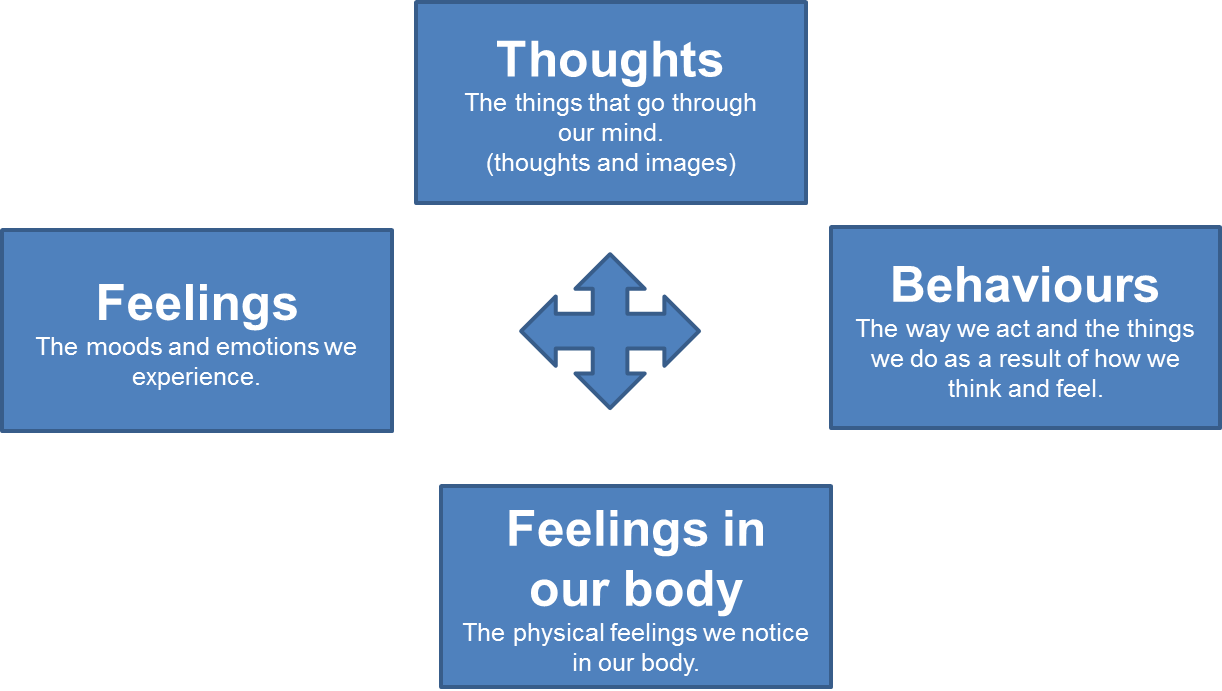 Thoughts
The things that go through our mind.
(thoughts and images)

Feelings
The moods and emotions we experience.

Behaviours
The way we act and the things we do as a result of how we think and feel.

Feelings in our body
The physical feelings we notice in our body.